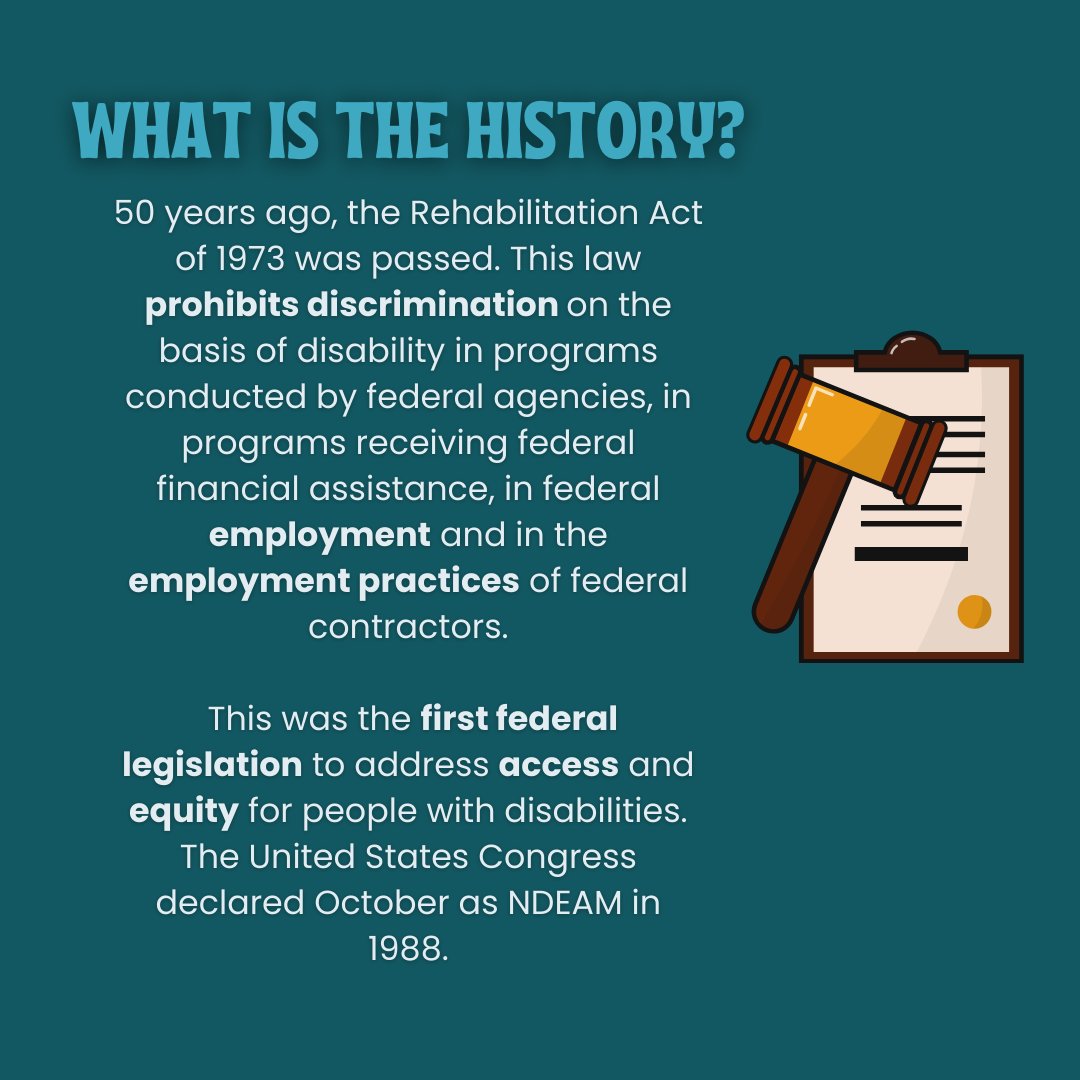 WHAT IS THE HISTORY?

50 years ago, the Rehabilitation Act of 1973 was passed. This law prohibits discrimination on the basis of disability in programs conducted by federal agencies, in programs receiving federal financial assistance, in federal employment and in the employment practices of federal contractors.

This was the first federal legislation to address access and equity for people with disabilities. The United States Congress declared October as NDEAM in 1988.